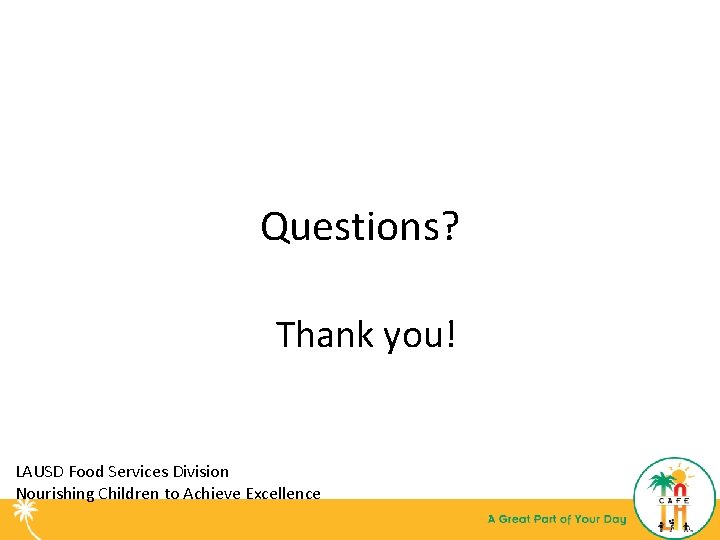 Questions?

Thank you!

LAUSD Food Services Division
Nourishing Children to Achieve Excellence

A Great Part of Your Day

CAFE